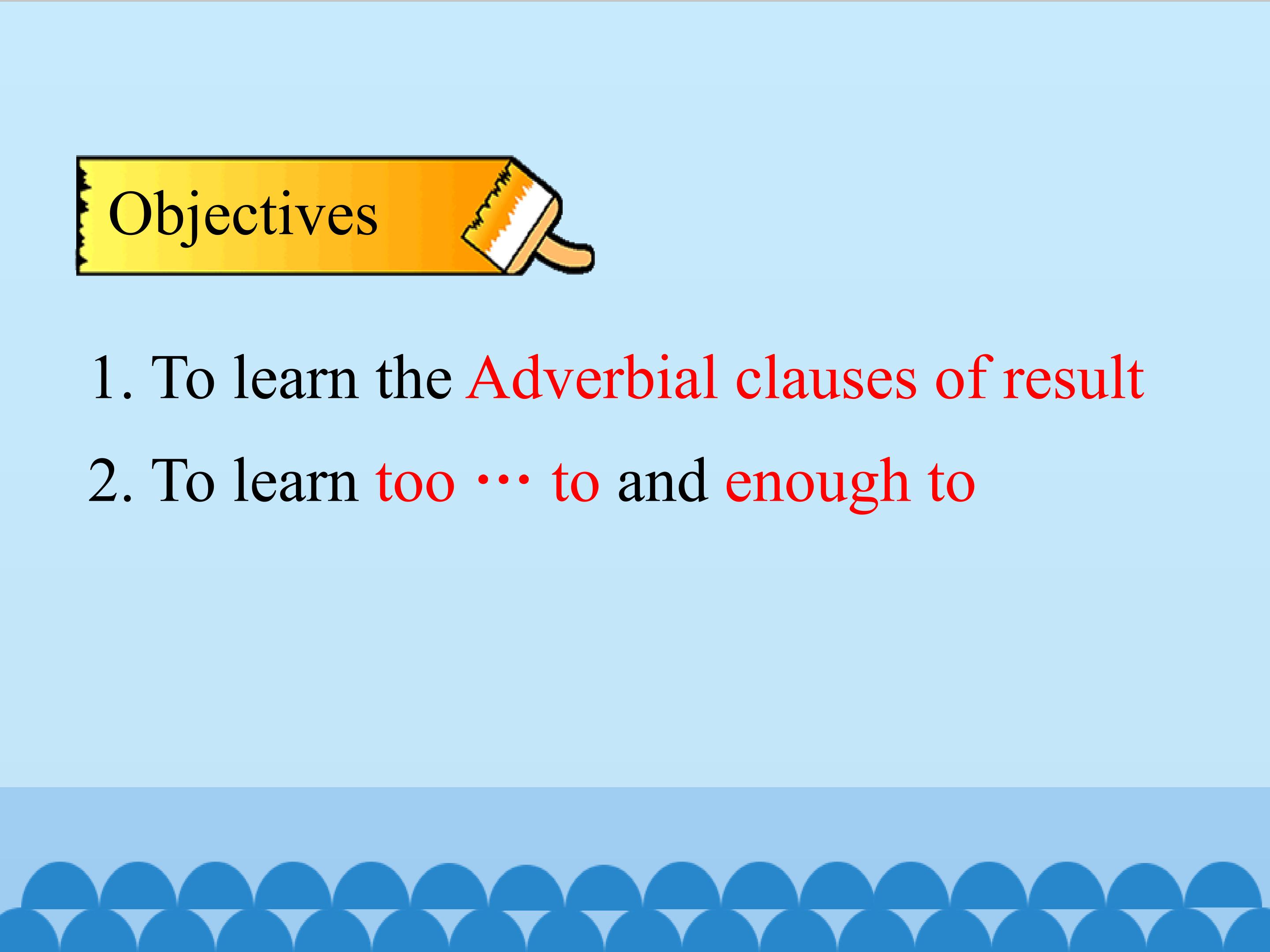 Objectives

1. To learn the Adverbial clauses of result

2. To learn too … to and enough to